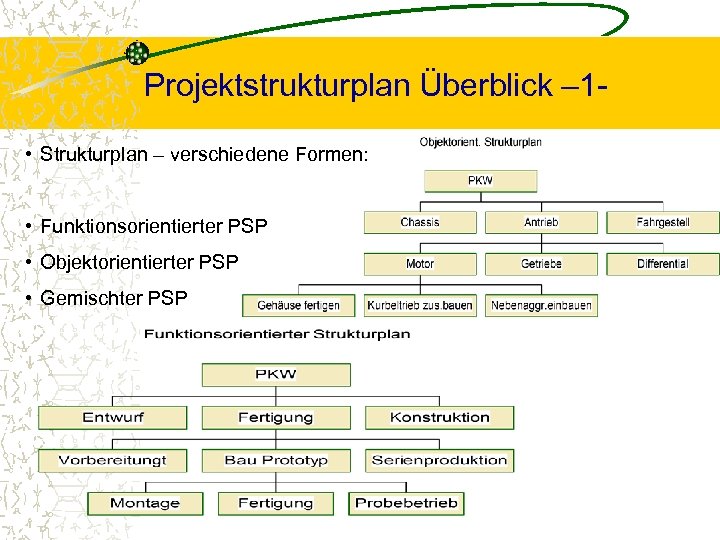 Projektstrukturplan Überblick –1-

• Strukturplan – verschiedene Formen:

• Funktionsorientierter PSP

• Objektorientierter PSP

• Gemischter PSP

Objektorient. Strukturplan

PKW

Chassis

Antrieb

Fahrgestell

Motor

Getriebe

Differential

Gehäuse fertigen

Kurbeltrieb zus.bauen

Nebenaggr.einbauen

Funktionsorientierter Strukturplan

PKW

Entwurf

Fertigung

Konstruktion

Vorbereitungt

Bau Prototyp

Serienproduktion

Montage

Fertigung

Probebetrieb